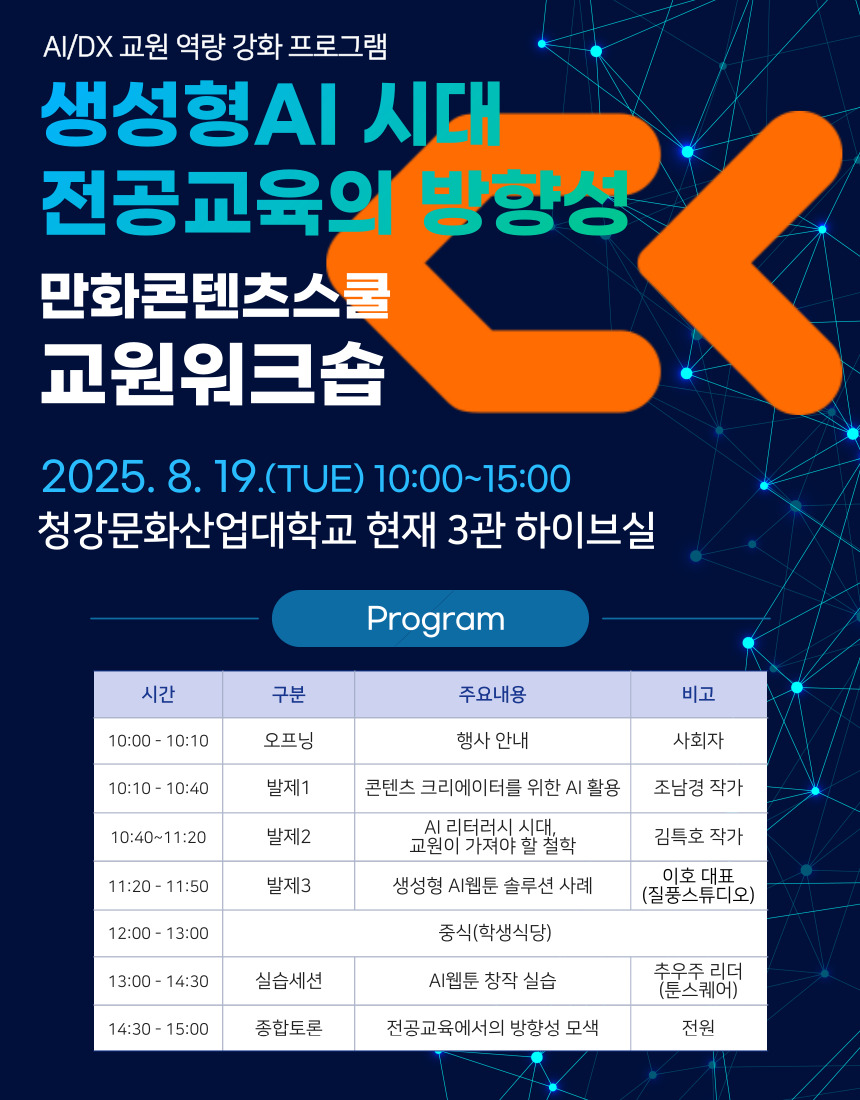 AI/DX 교원 역량 강화 프로그램

생성형AI 시대
전공교육의 방향성

만화콘텐츠스쿨
교원워크숍

2025. 8. 19.(TUE) 10:00~15:00
청강문화산업대학교 현재 3관 하이브실

Program

| 시간 | 구분 | 주요내용 | 비고 |
|---|---|---|---|
| 10:00 - 10:10 | 오프닝 | 행사 안내 | 사회자 |
| 10:10 - 10:40 | 발제1 | 콘텐츠 크리에이터를 위한 AI 활용 | 조남경 작가 |
| 10:40~11:20 | 발제2 | AI 리터러시 시대, 교원이 가져야 할 철학 | 김특호 작가 |
| 11:20 - 11:50 | 발제3 | 생성형 AI웹툰 솔루션 사례 | 이호 대표 (질풍스튜디오) |
| 12:00 - 13:00 | 중식(학생식당) | | |
| 13:00 - 14:30 | 실습세션 | AI웹툰 창작 실습 | 추우주 리더 (툰스퀘어) |
| 14:30 - 15:00 | 종합토론 | 전공교육에서의 방향성 모색 | 전원 |